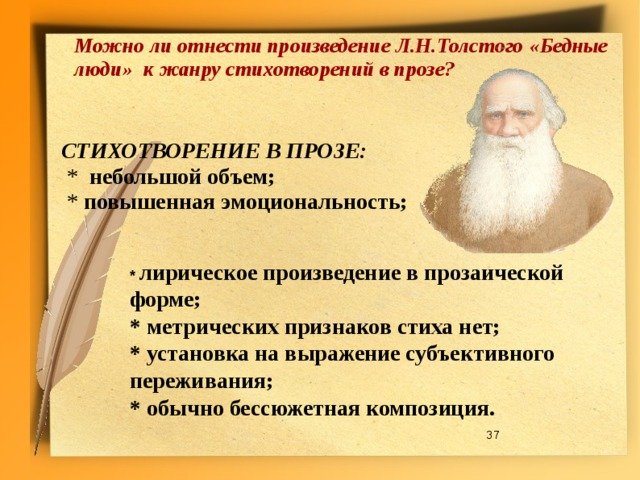 Можно ли отнести произведение Л.Н.Толстого «Бедные люди» к жанру стихотворений в прозе?

СТИХОТВОРЕНИЕ В ПРОЗЕ:
* небольшой объем;
* повышенная эмоциональность;

* лирическое произведение в прозаической форме;
* метрических признаков стиха нет;
* установка на выражение субъективного переживания;
* обычно бессюжетная композиция.

37